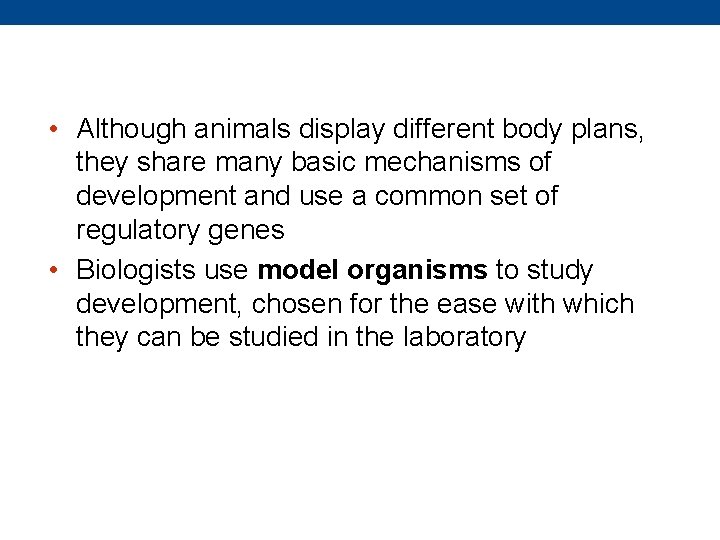 • Although animals display different body plans, they share many basic mechanisms of development and use a common set of regulatory genes

• Biologists use **model organisms** to study development, chosen for the ease with which they can be studied in the laboratory